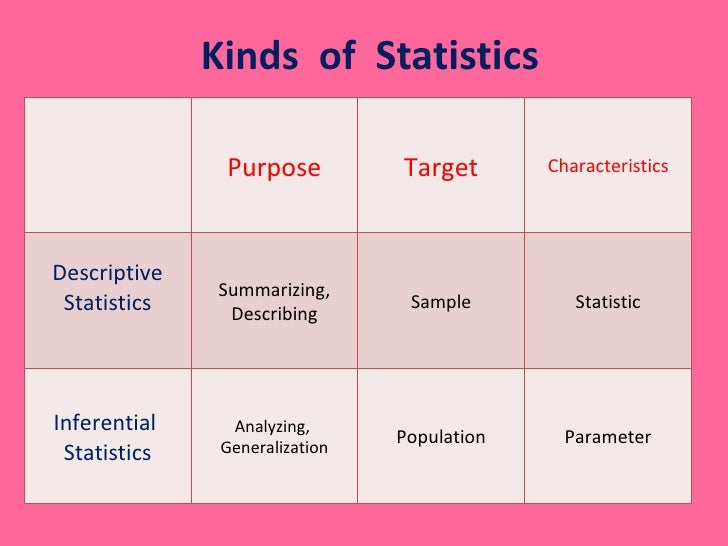 Kinds of Statistics

| | Purpose | Target | Characteristics |
|---|---|---|---|
| Descriptive Statistics | Summarizing, Describing | Sample | Statistic |
| Inferential Statistics | Analyzing, Generalization | Population | Parameter |